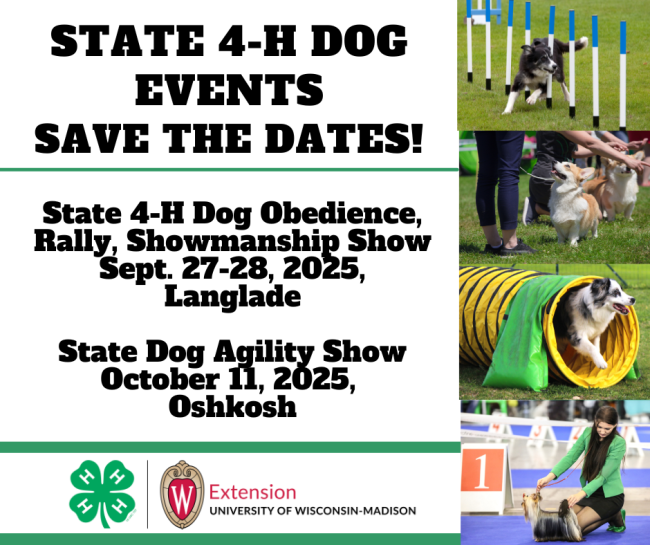 STATE 4-H DOG EVENTS
SAVE THE DATES!

State 4-H Dog Obedience, Rally, Showmanship Show
Sept. 27-28, 2025,
Langlade

State Dog Agility Show
October 11, 2025,
Oshkosh

H H H H

W

Extension
UNIVERSITY OF WISCONSIN-MADISON

1